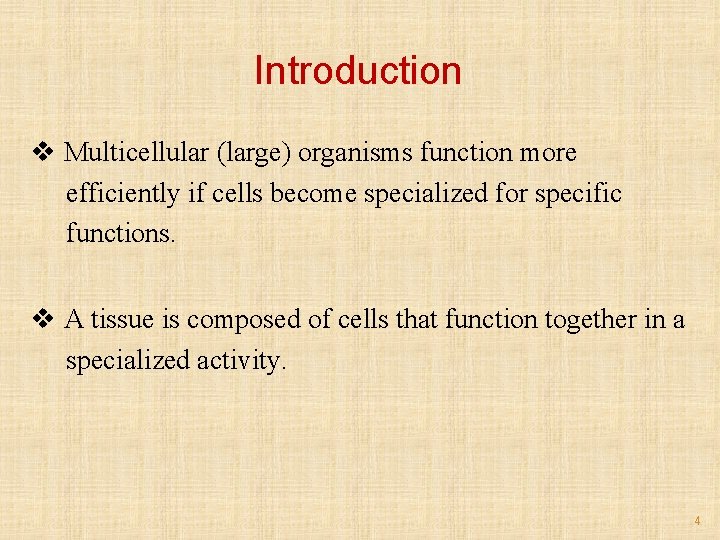 Introduction

❖ Multicellular (large) organisms function more efficiently if cells become specialized for specific functions.

❖ A tissue is composed of cells that function together in a specialized activity.

4